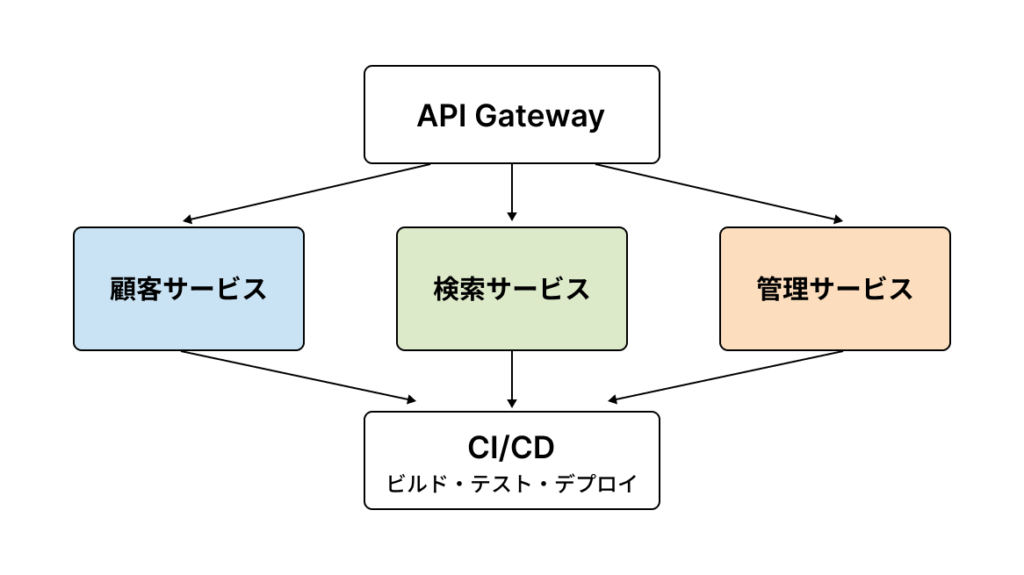 API Gateway

顧客サービス

検索サービス

管理サービス

CI/CD
ビルド・テスト・デプロイ